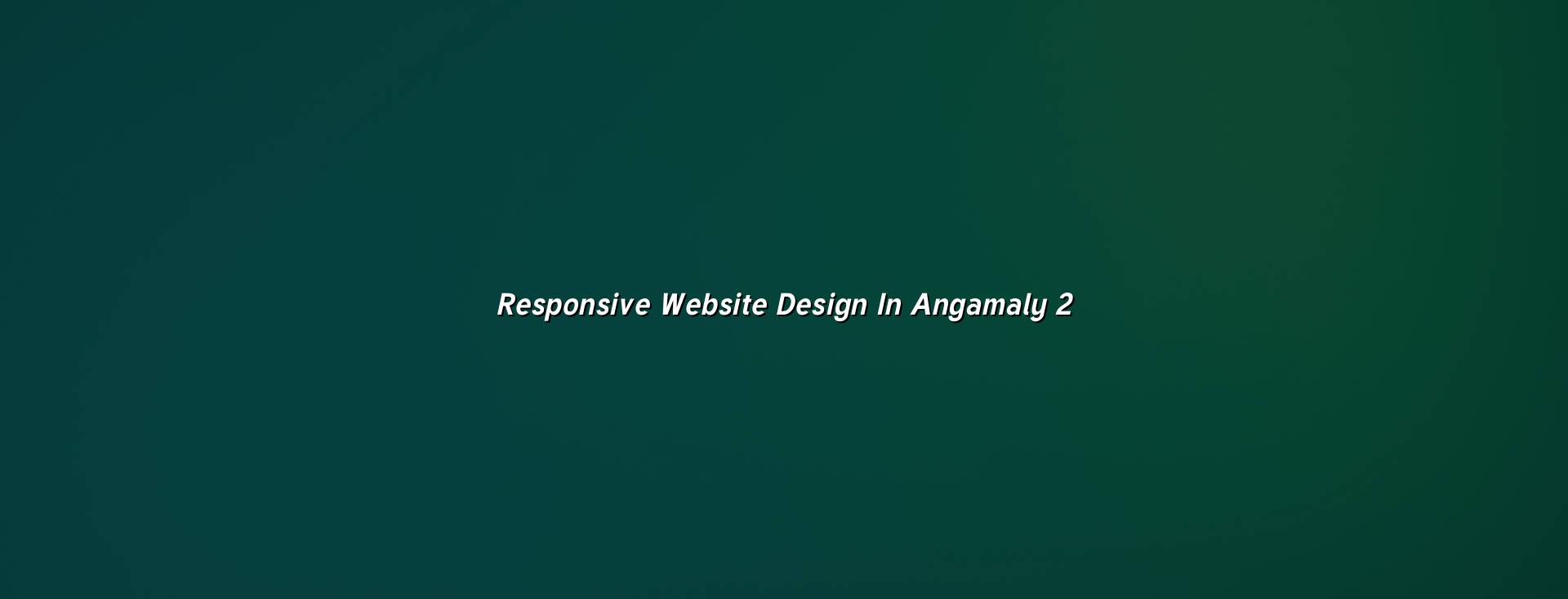 Responsive Website Design In Angamaly 2